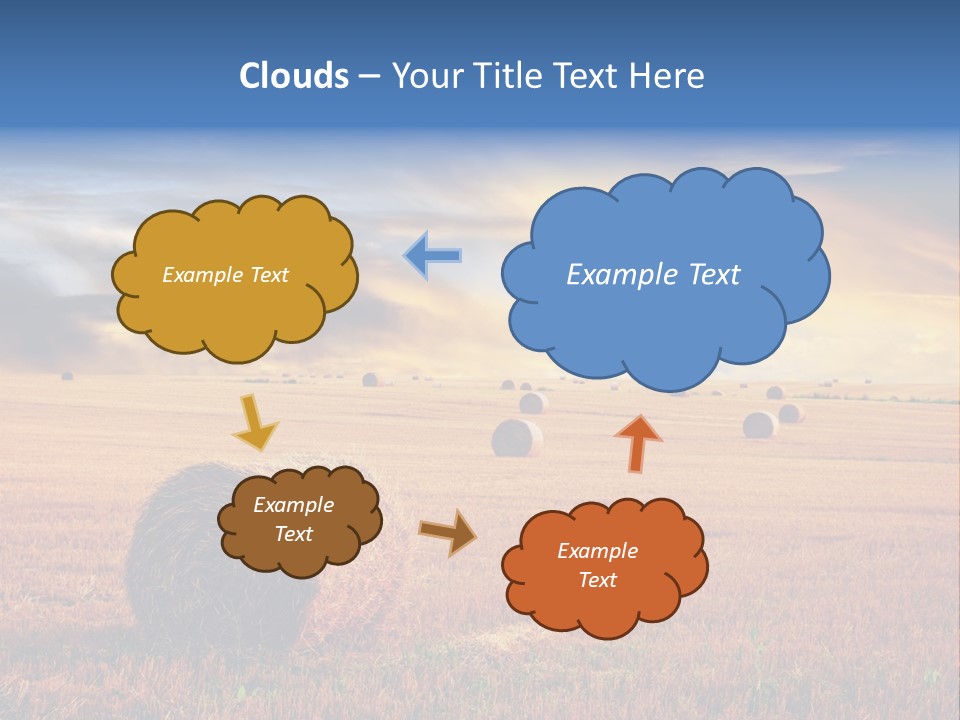 Clouds – Your Title Text Here

Example Text

Example Text

Example Text

Example Text